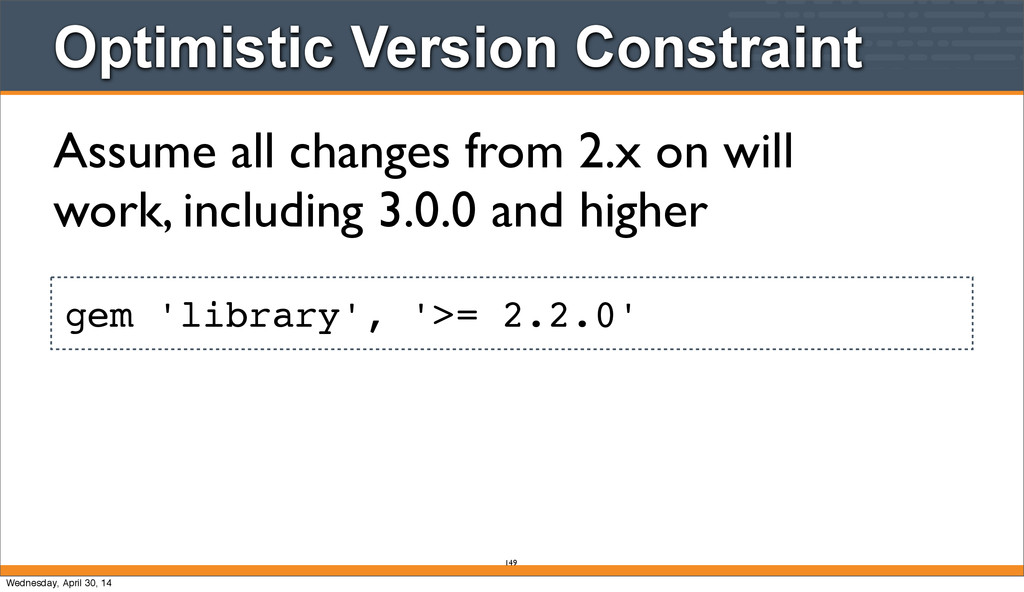 Optimistic Version Constraint

Assume all changes from 2.x on will work, including 3.0.0 and higher

gem 'library', '>= 2.2.0'

149

Wednesday, April 30, 14